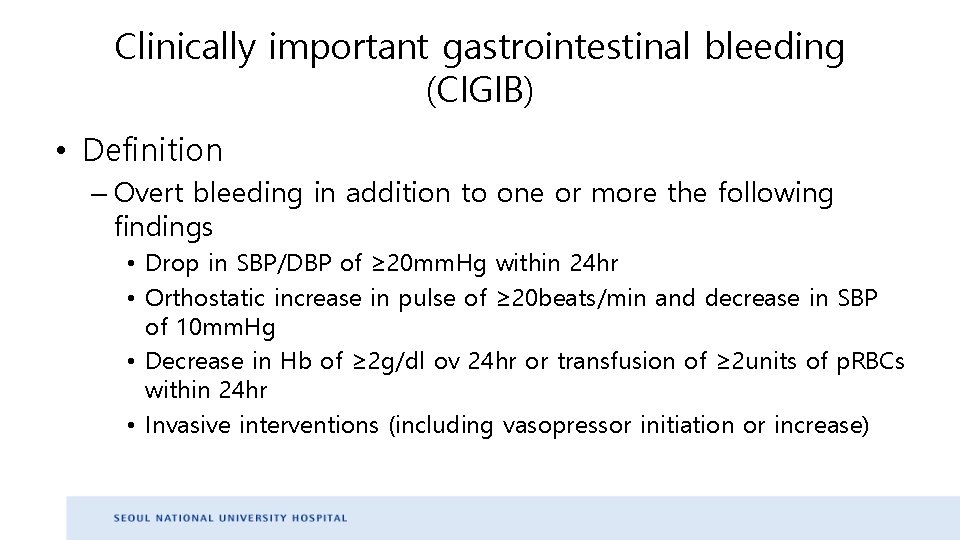 Clinically important gastrointestinal bleeding (CIGIB)

• Definition
– Overt bleeding in addition to one or more the following findings
• Drop in SBP/DBP of ≥20mmHg within 24hr
• Orthostatic increase in pulse of ≥20beats/min and decrease in SBP of 10mmHg
• Decrease in Hb of ≥2g/dl ov 24hr or transfusion of ≥2units of pRBCs within 24hr
• Invasive interventions (including vasopressor initiation or increase)

SEOUL NATIONAL UNIVERSITY HOSPITAL